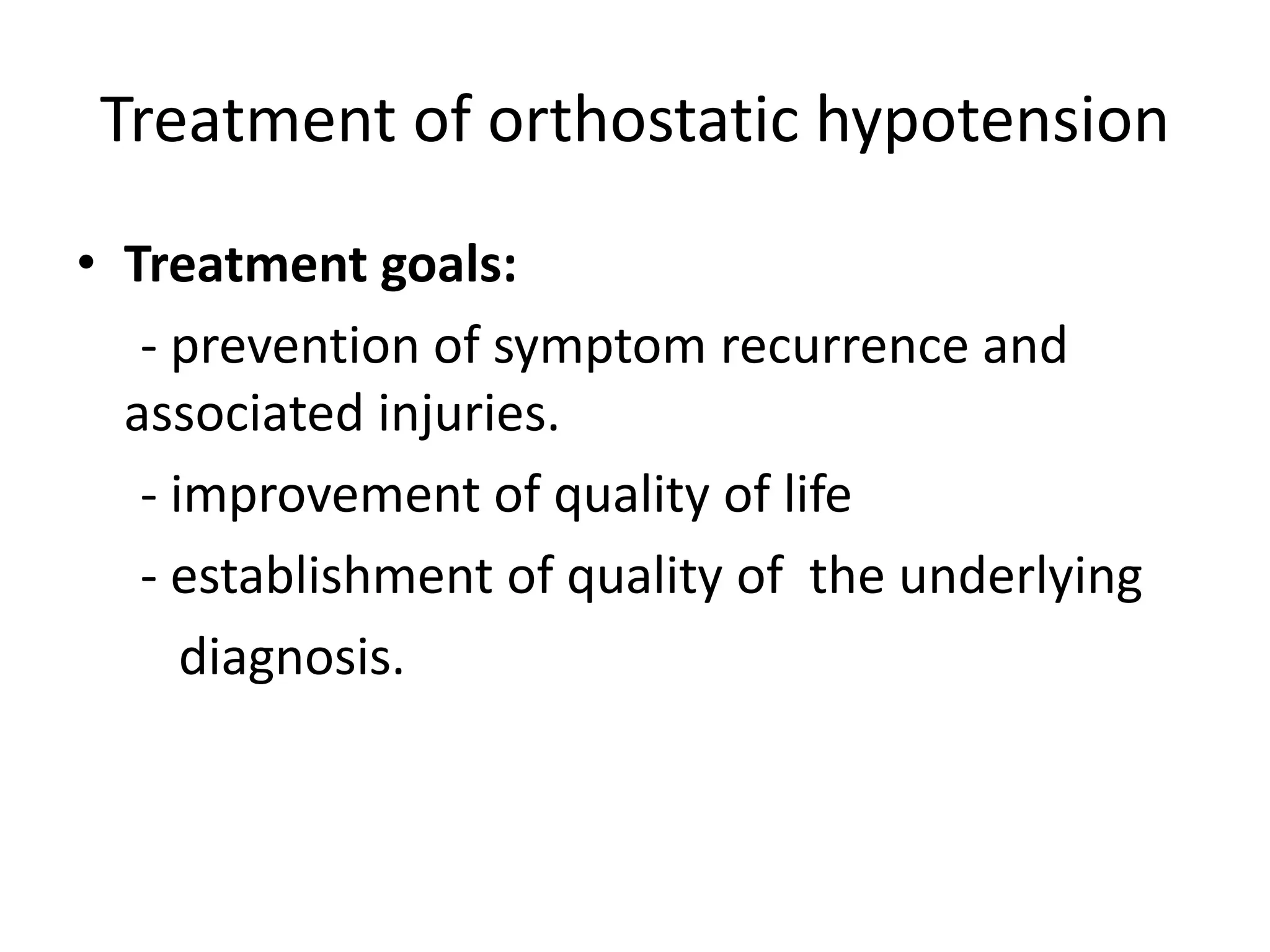 Treatment of orthostatic hypotension

• Treatment goals:

- prevention of symptom recurrence and associated injuries.

- improvement of quality of life

- establishment of quality of the underlying diagnosis.